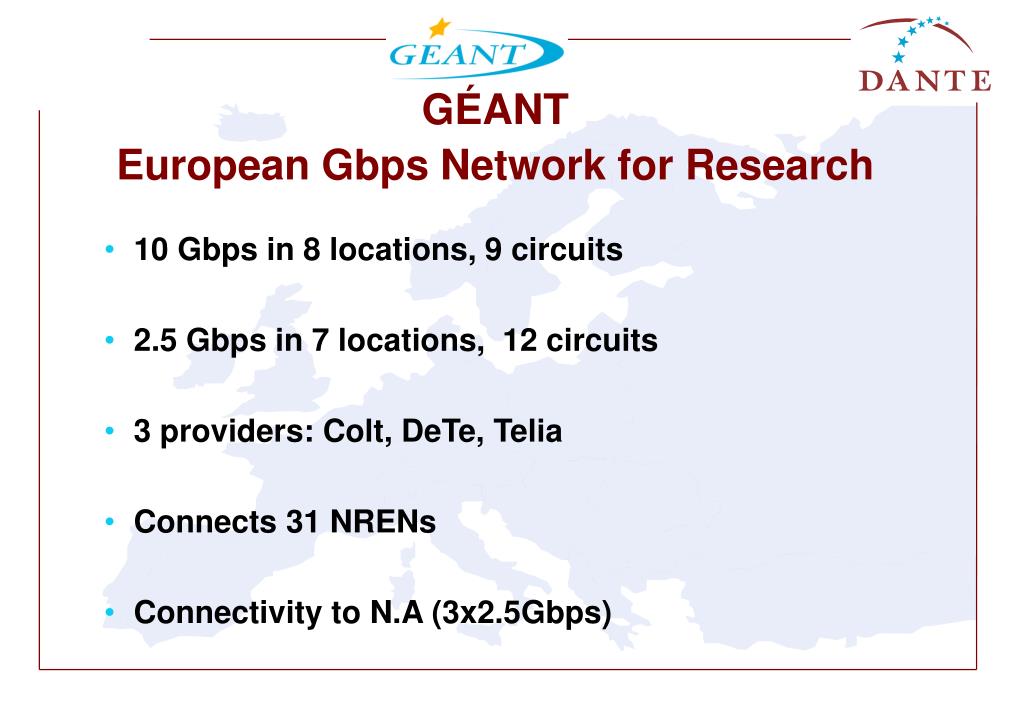 GEANT

DANTE

GÉANT
European Gbps Network for Research

• 10 Gbps in 8 locations, 9 circuits

• 2.5 Gbps in 7 locations,  12 circuits

• 3 providers: Colt, DeTe, Telia

• Connects 31 NRENs

• Connectivity to N.A (3x2.5Gbps)